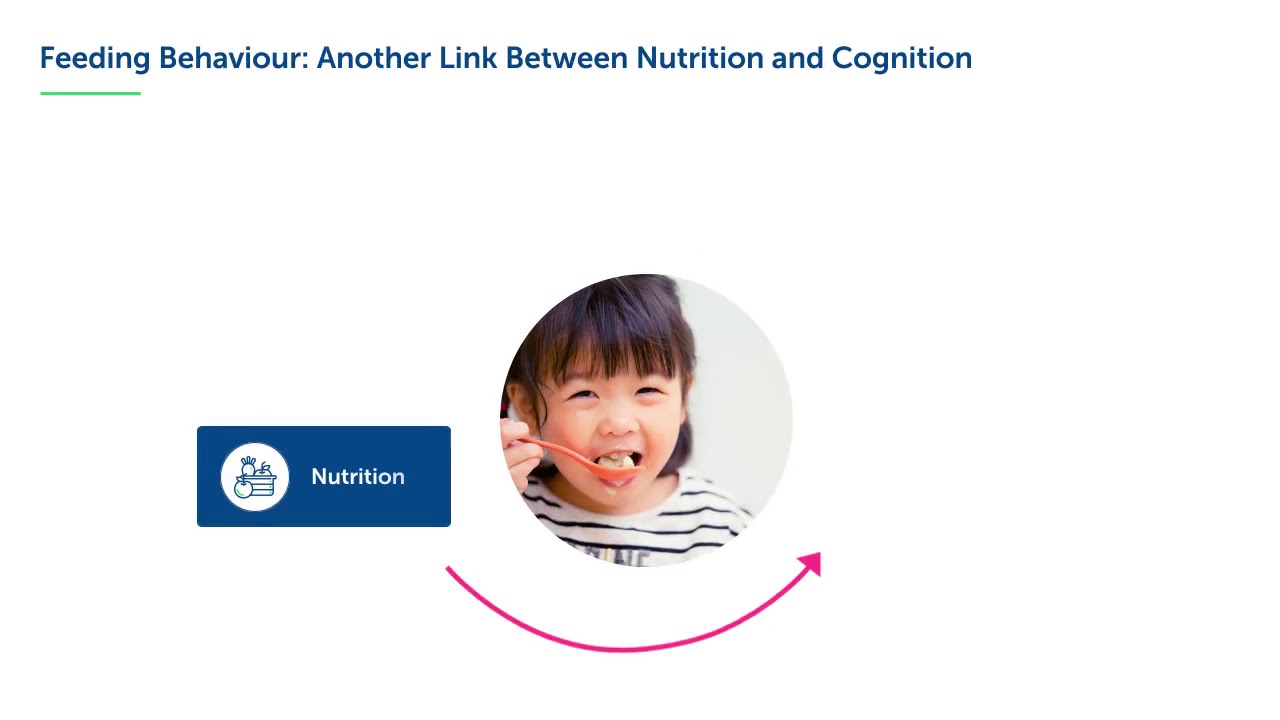 Feeding Behaviour: Another Link Between Nutrition and Cognition

Nutrition